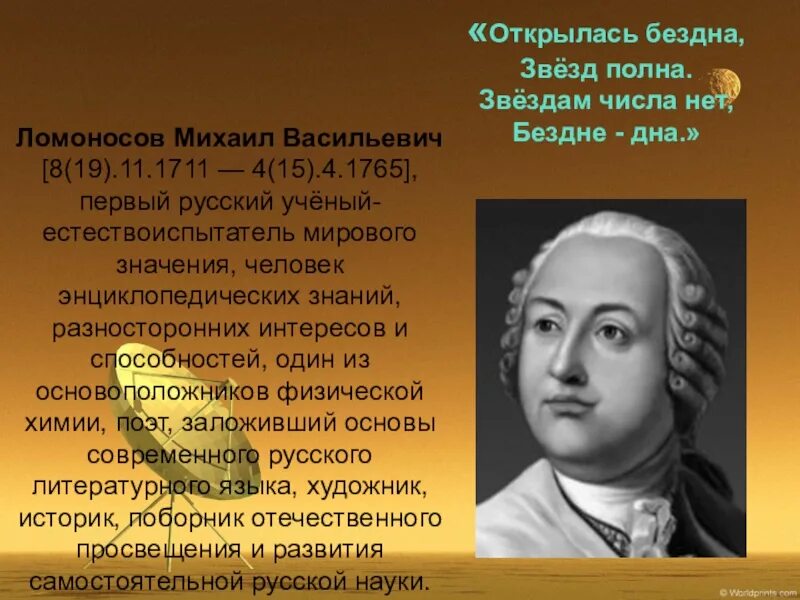 «Открылась бездна,
Звёзд полна.
Звёздам числа нет,
Бездне - дна.»

Ломоносов Михаил Васильевич [8(19).11.1711 — 4(15).4.1765], первый русский учёный-естествоиспытатель мирового значения, человек энциклопедических знаний, разносторонних интересов и способностей, один из основоположников физической химии, поэт, заложивший основы современного русского литературного языка, художник, историк, поборник отечественного просвещения и развития самостоятельной русской науки.

© Worldprints.com